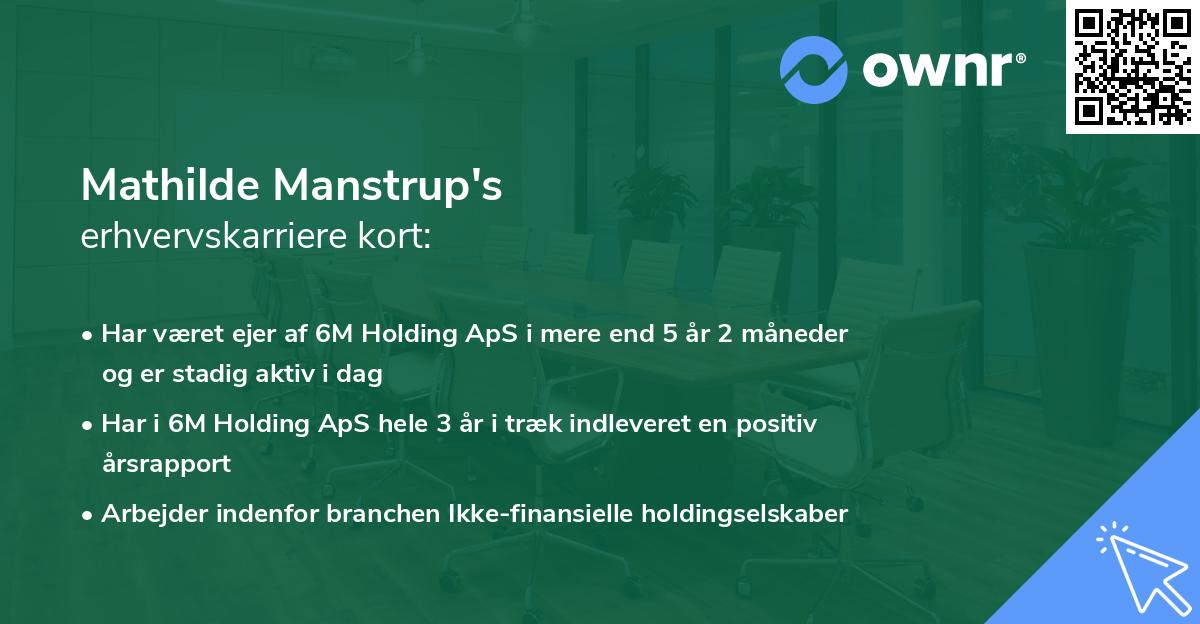 ownr®

Mathilde Manstrup's
erhvervskarriere kort:

• Har været ejer af 6M Holding ApS i mere end 5 år 2 måneder og er stadig aktiv i dag

• Har i 6M Holding ApS hele 3 år i træk indleveret en positiv årsrapport

• Arbejder indenfor branchen Ikke-finansielle holdingselskaber